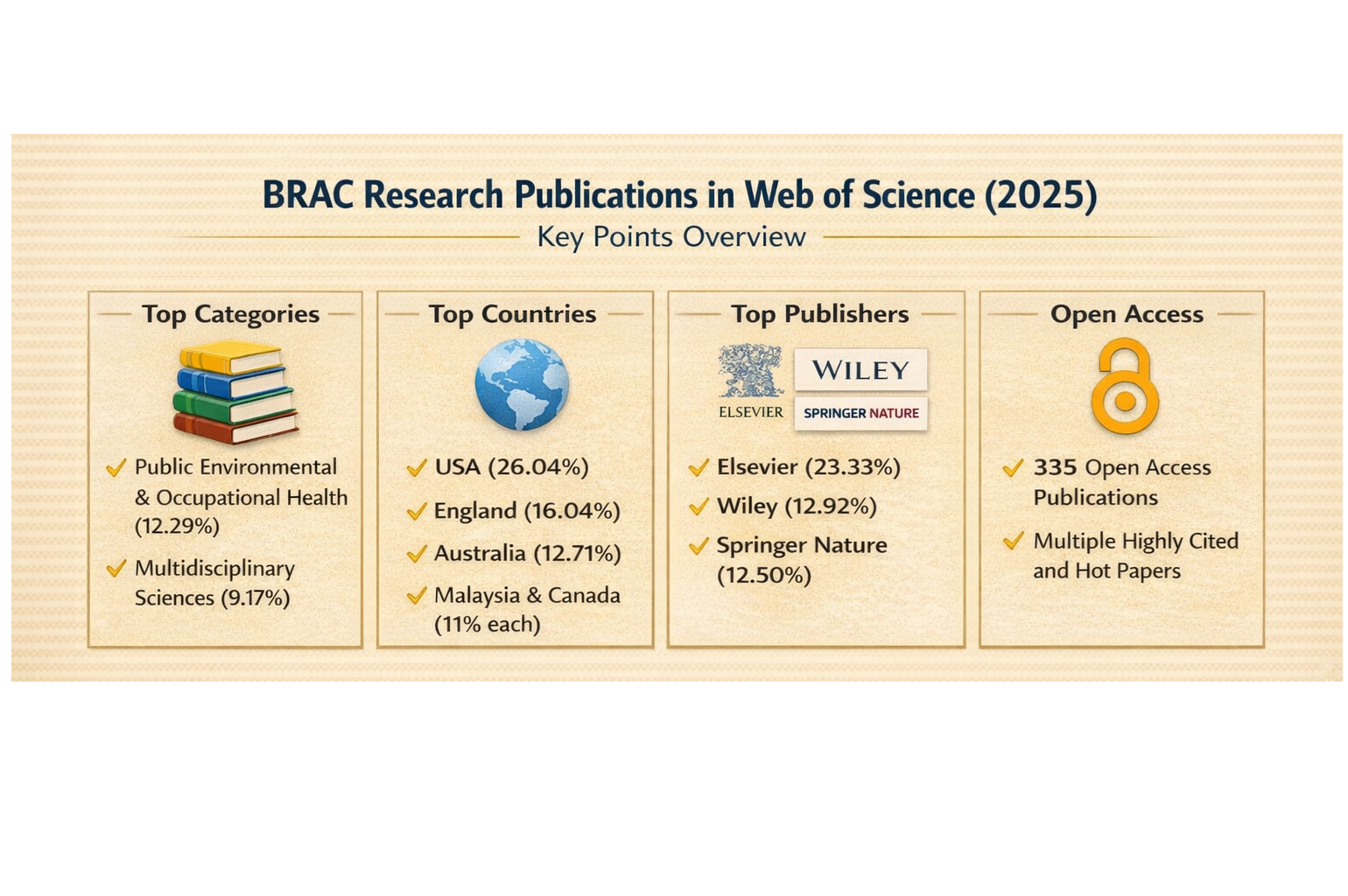 BRAC Research Publications in Web of Science (2025)
Key Points Overview

Top Categories

✓ Public Environmental & Occupational Health (12.29%)
✓ Multidisciplinary Sciences (9.17%)

Top Countries

✓ USA (26.04%)
✓ England (16.04%)
✓ Australia (12.71%)
✓ Malaysia & Canada (11% each)

Top Publishers

ELSEVIER
WILEY
SPRINGER NATURE

✓ Elsevier (23.33%)
✓ Wiley (12.92%)
✓ Springer Nature (12.50%)

Open Access

✓ 335 Open Access Publications
✓ Multiple Highly Cited and Hot Papers